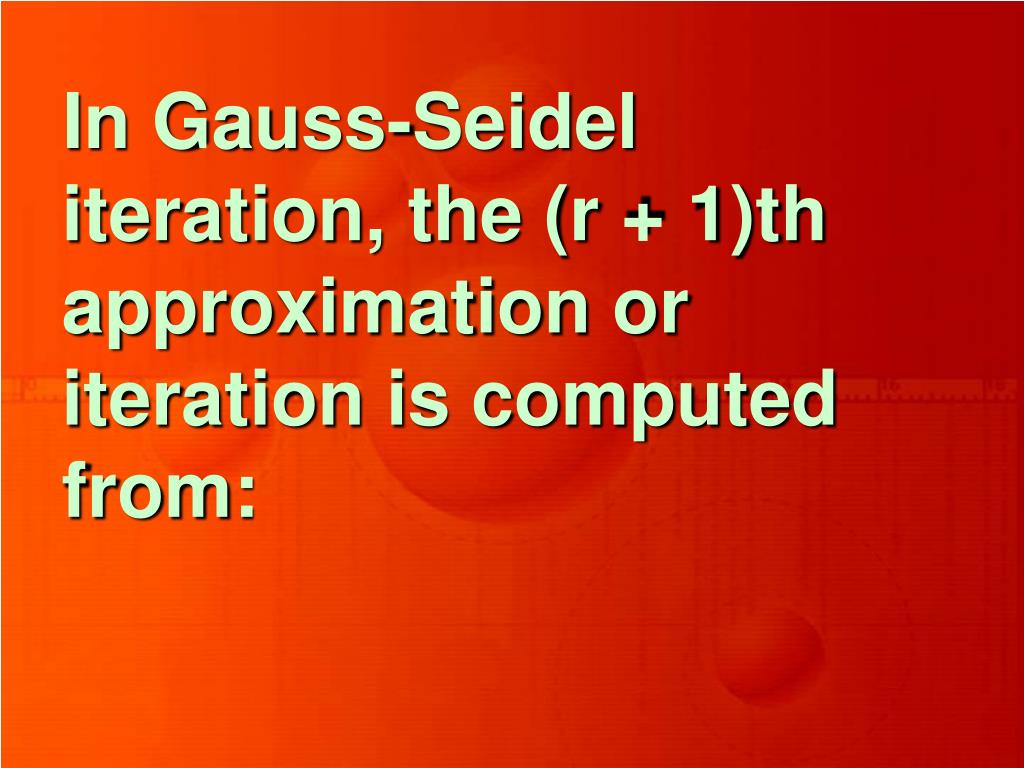 In Gauss-Seidel iteration, the (r + 1)th approximation or iteration is computed from: